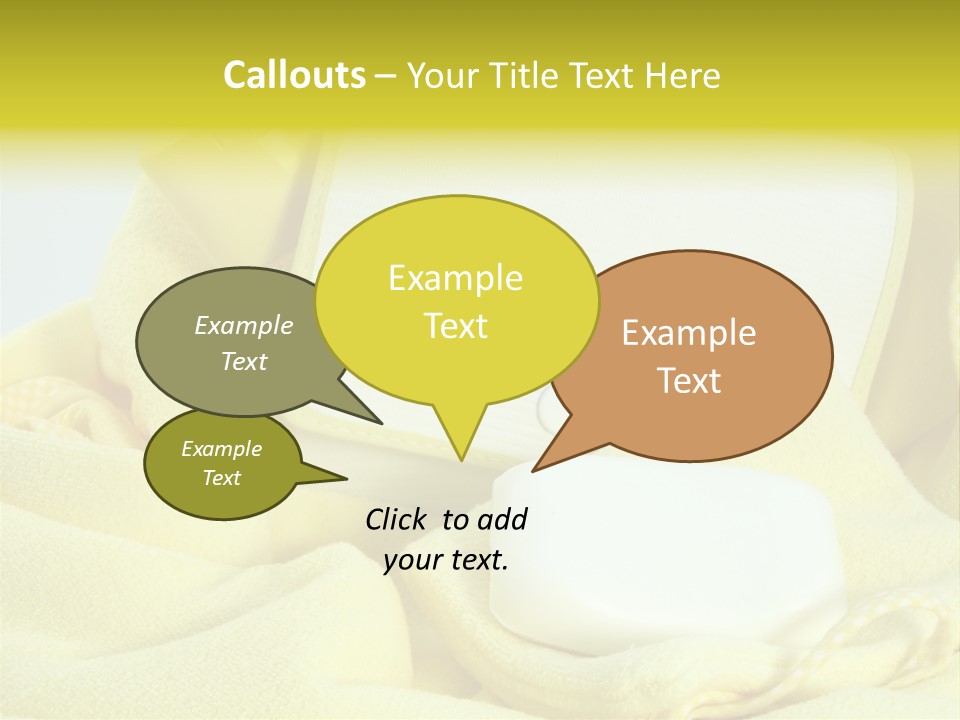 Callouts – Your Title Text Here

Example Text

Example Text

Example Text

Example Text

Click to add your text.